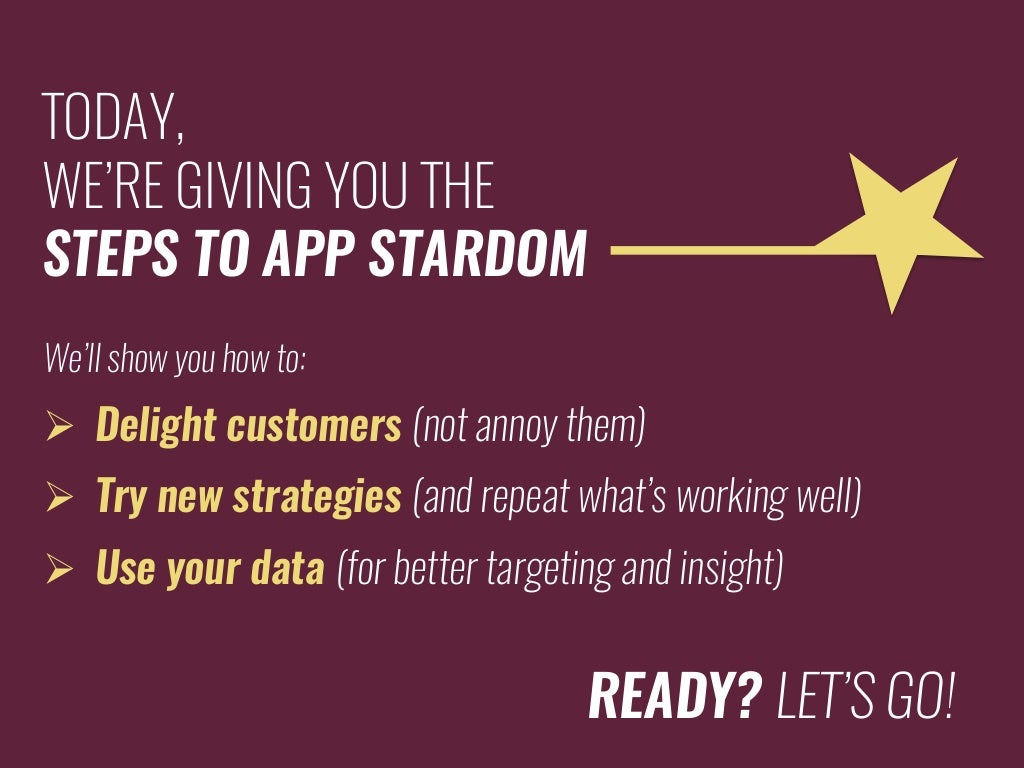 TODAY,
WE'RE GIVING YOU THE
STEPS TO APP STARDOM

We'll show you how to:

➢ Delight customers (not annoy them)

➢ Try new strategies (and repeat what's working well)

➢ Use your data (for better targeting and insight)

READY? LET'S GO!